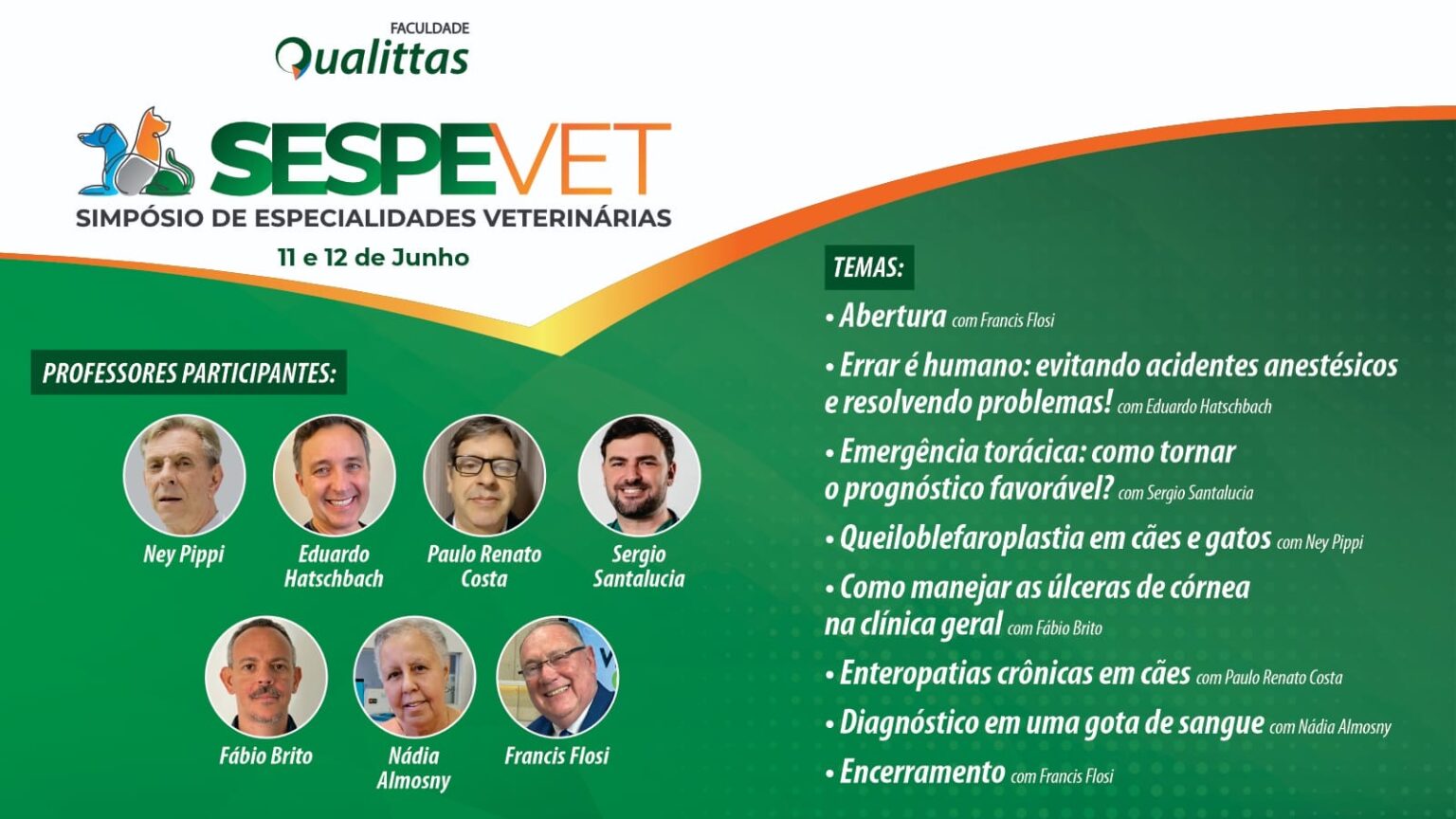 FACULDADE
Qualittas

SESPEVET
SIMPÓSIO DE ESPECIALIDADES VETERINÁRIAS
11 e 12 de Junho

PROFESSORES PARTICIPANTES:

Ney Pippi
Eduardo Hatschbach
Paulo Renato Costa
Sergio Santalucia
Fábio Brito
Nádia Almosny
Francis Flosi

TEMAS:
• Abertura com Francis Flosi
• Errar é humano: evitando acidentes anestésicos e resolvendo problemas! com Eduardo Hatschbach
• Emergência torácica: como tornar o prognóstico favorável? com Sergio Santalucia
• Queiloblefaroplastia em cães e gatos com Ney Pippi
• Como manejar as úlceras de córnea na clínica geral com Fábio Brito
• Enteropatias crônicas em cães com Paulo Renato Costa
• Diagnóstico em uma gota de sangue com Nádia Almosny
• Encerramento com Francis Flosi